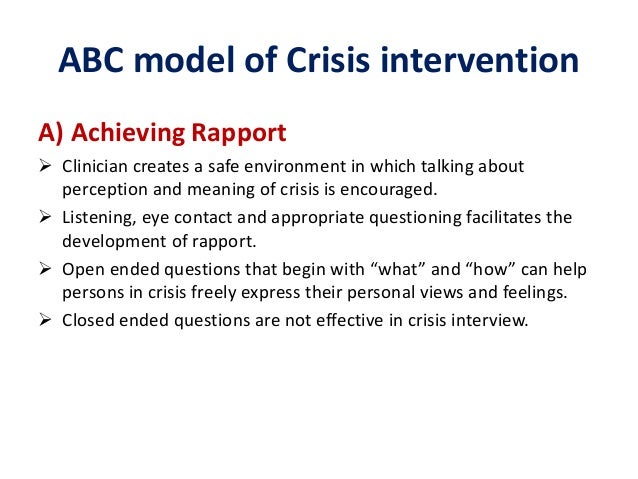 ABC model of Crisis intervention

A) Achieving Rapport

➢ Clinician creates a safe environment in which talking about perception and meaning of crisis is encouraged.

➢ Listening, eye contact and appropriate questioning facilitates the development of rapport.

➢ Open ended questions that begin with “what” and “how” can help persons in crisis freely express their personal views and feelings.

➢ Closed ended questions are not effective in crisis interview.